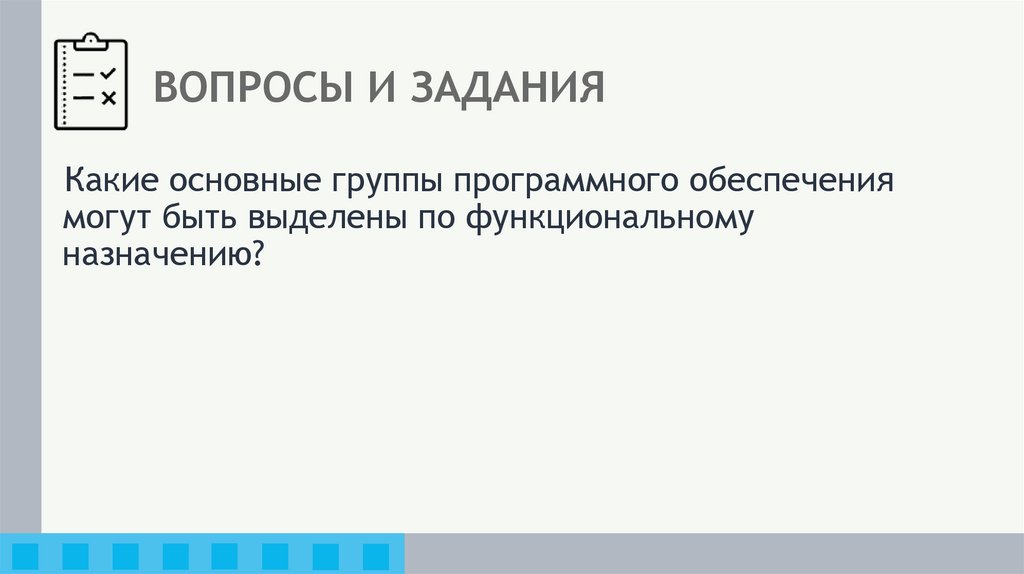 ВОПРОСЫ И ЗАДАНИЯ

Какие основные группы программного обеспечения могут быть выделены по функциональному назначению?